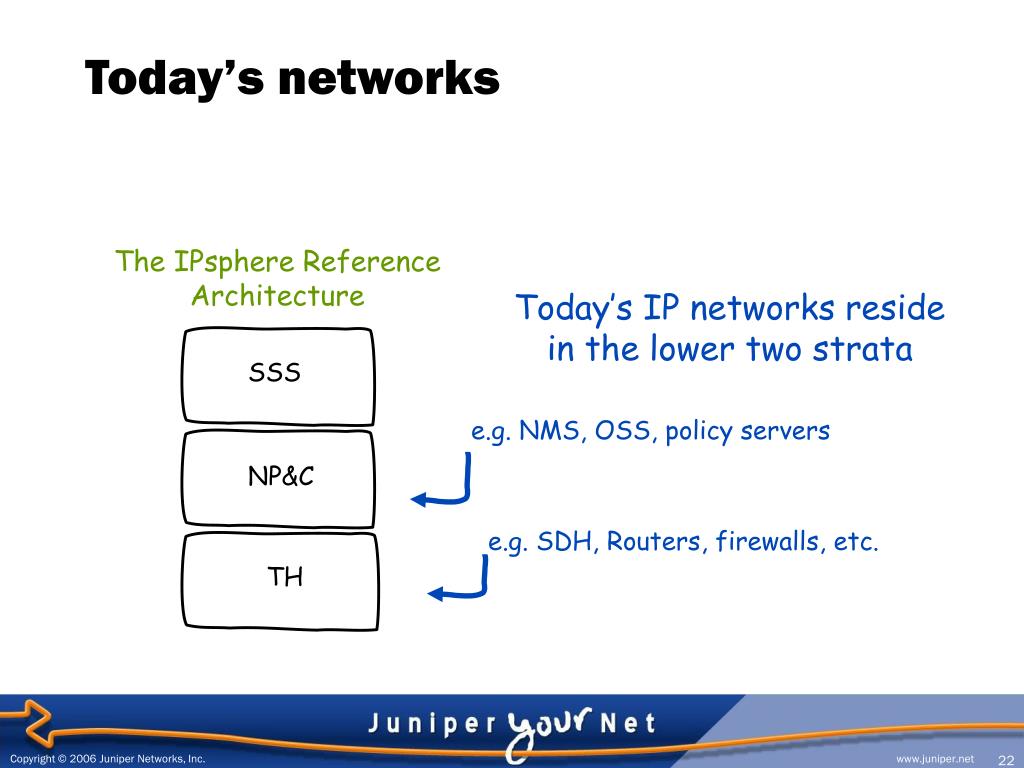 Today's networks

The IPsphere Reference Architecture

SSS

NP&C

TH

Today's IP networks reside in the lower two strata

e.g. NMS, OSS, policy servers

e.g. SDH, Routers, firewalls, etc.

Juniper your Net

Copyright © 2006 Juniper Networks, Inc.

www.juniper.net

22